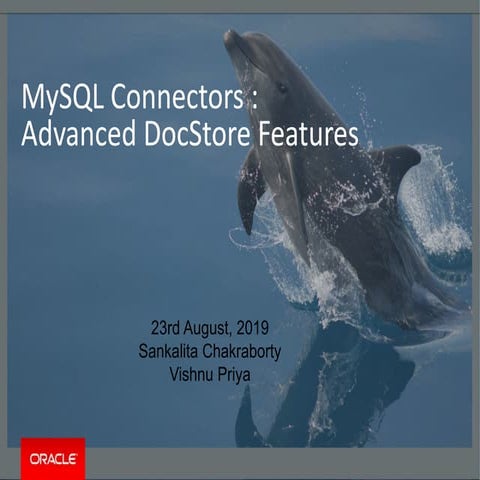 MySQL Connectors :
Advanced DocStore Features

23rd August, 2019
Sankalita Chakraborty
Vishnu Priya

ORACLE